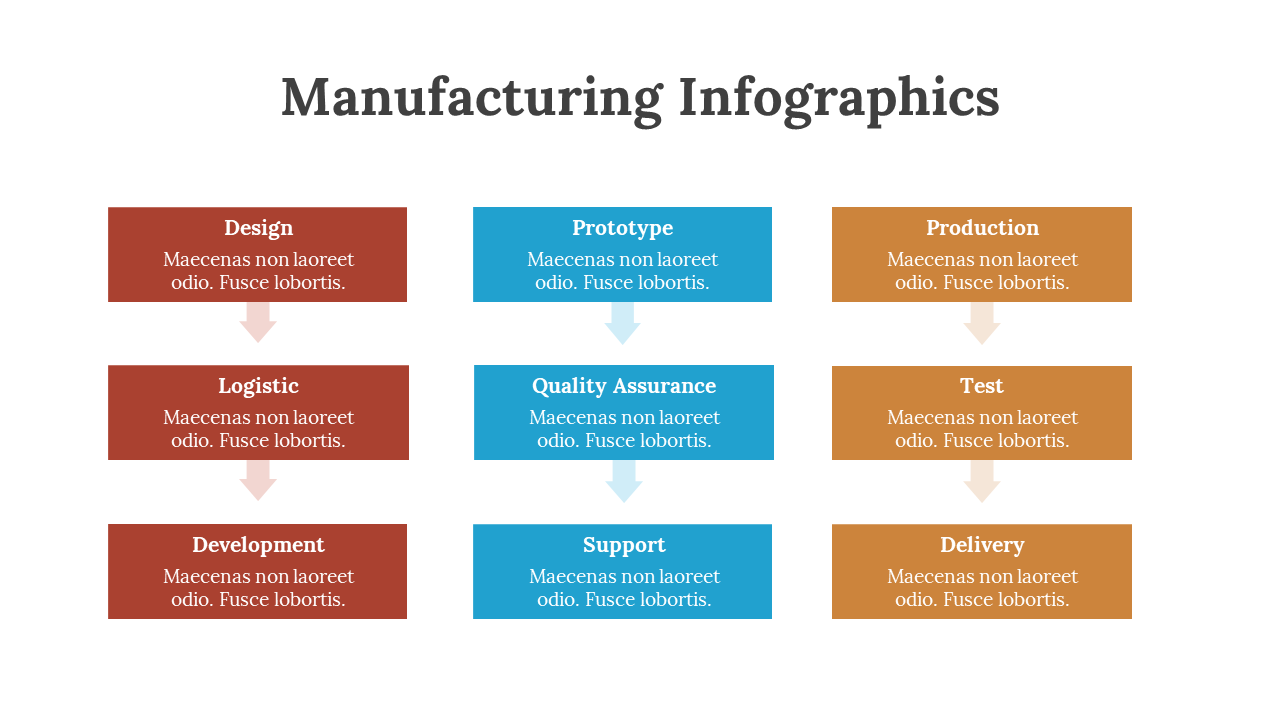 Manufacturing Infographics

Design
Maecenas non laoreet odio. Fusce lobortis.

Logistic
Maecenas non laoreet odio. Fusce lobortis.

Development
Maecenas non laoreet odio. Fusce lobortis.

Prototype
Maecenas non laoreet odio. Fusce lobortis.

Quality Assurance
Maecenas non laoreet odio. Fusce lobortis.

Support
Maecenas non laoreet odio. Fusce lobortis.

Production
Maecenas non laoreet odio. Fusce lobortis.

Test
Maecenas non laoreet odio. Fusce lobortis.

Delivery
Maecenas non laoreet odio. Fusce lobortis.